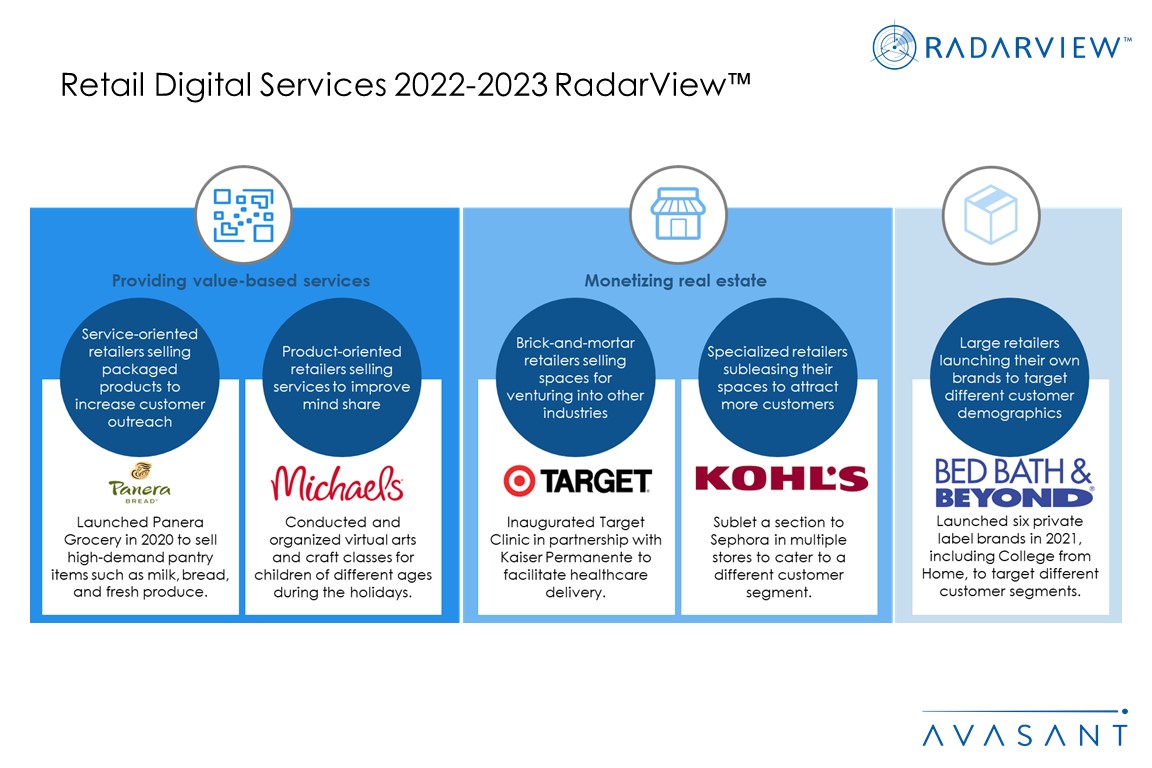 RADARVIEW™

Retail Digital Services 2022-2023 RadarView™

Providing value-based services

Service-oriented retailers selling packaged products to increase customer outreach

Panera BREAD

Launched Panera Grocery in 2020 to sell high-demand pantry items such as milk, bread, and fresh produce.

Product-oriented retailers selling services to improve mind share

Michaels

Conducted and organized virtual arts and craft classes for children of different ages during the holidays.

Monetizing real estate

Brick-and-mortar retailers selling spaces for venturing into other industries

TARGET

Inaugurated Target Clinic in partnership with Kaiser Permanente to facilitate healthcare delivery.

Specialized retailers subleasing their spaces to attract more customers

KOHL'S

Sublet a section to Sephora in multiple stores to cater to a different customer segment.

Large retailers launching their own brands to target different customer demographics

BED BATH & BEYOND

Launched six private label brands in 2021, including College from Home, to target different customer segments.

AVASANT